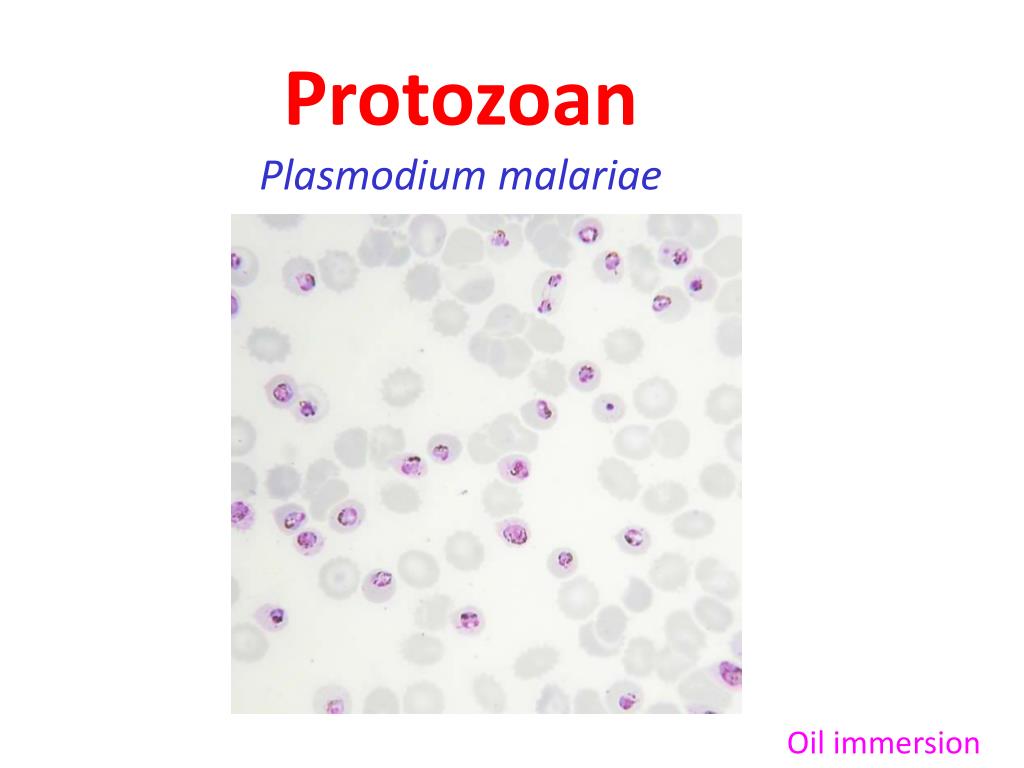 Protozoan

Plasmodium malariae

Oil immersion